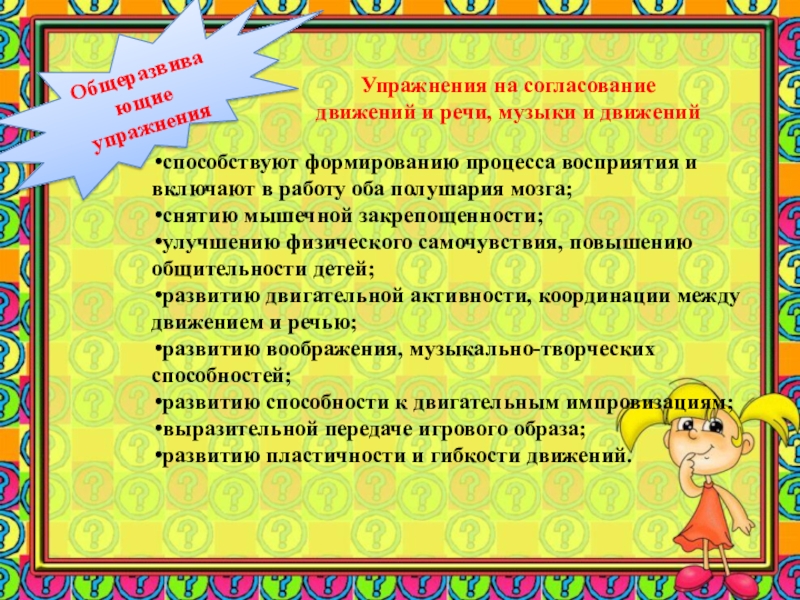 Общеразвива ющие упражнения

Упражнения на согласование движений и речи, музыки и движений

•способствуют формированию процесса восприятия и включают в работу оба полушария мозга;
•снятию мышечной закрепощенности;
•улучшению физического самочувствия, повышению общительности детей;
•развитию двигательной активности, координации между движением и речью;
•развитию воображения, музыкально-творческих способностей;
•развитию способности к двигательным импровизациям;
•выразительной передаче игрового образа;
•развитию пластичности и гибкости движений.